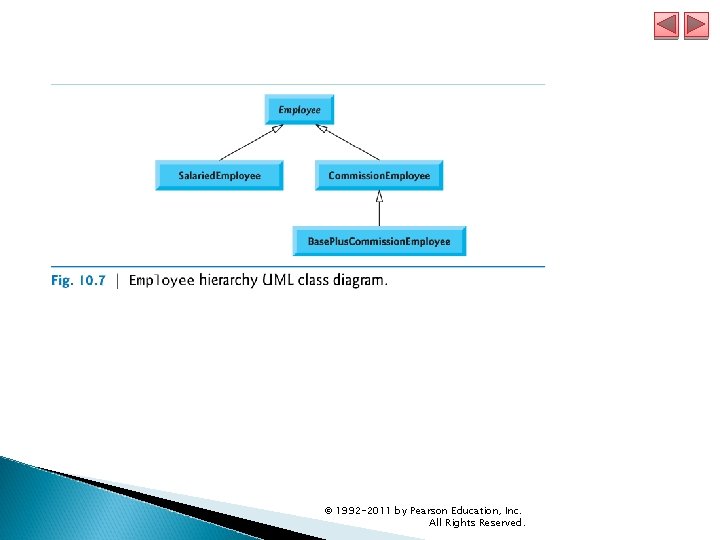 Employee

SalariedEmployee

CommissionEmployee

BasePlusCommissionEmployee

Fig. 10.7 | Employee hierarchy UML class diagram.

© 1992-2011 by Pearson Education, Inc. All Rights Reserved.